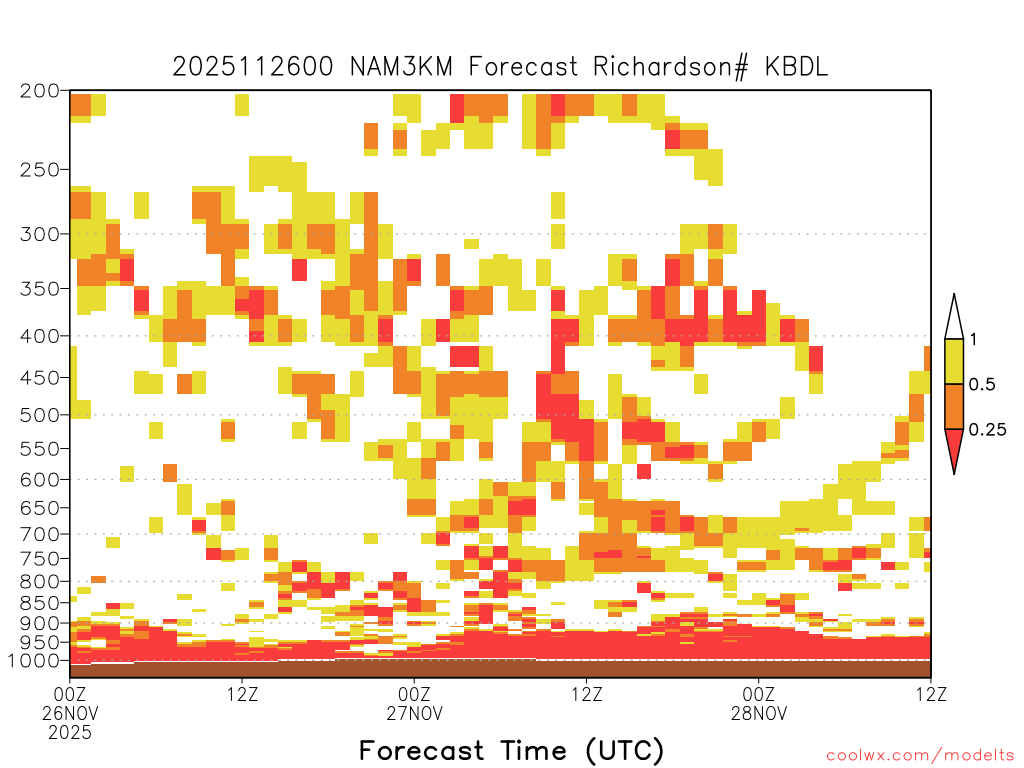 2025112600 NAM3KM Forecast Richardson# KBDL

200
250
300
350
400
450
500
550
600
650
700
750
800
850
900
950
1000

1
0.5
0.25

00Z
26NOV
2025
12Z
00Z
27NOV
12Z
00Z
28NOV
12Z

Forecast Time (UTC)

coolwx.com/modelts